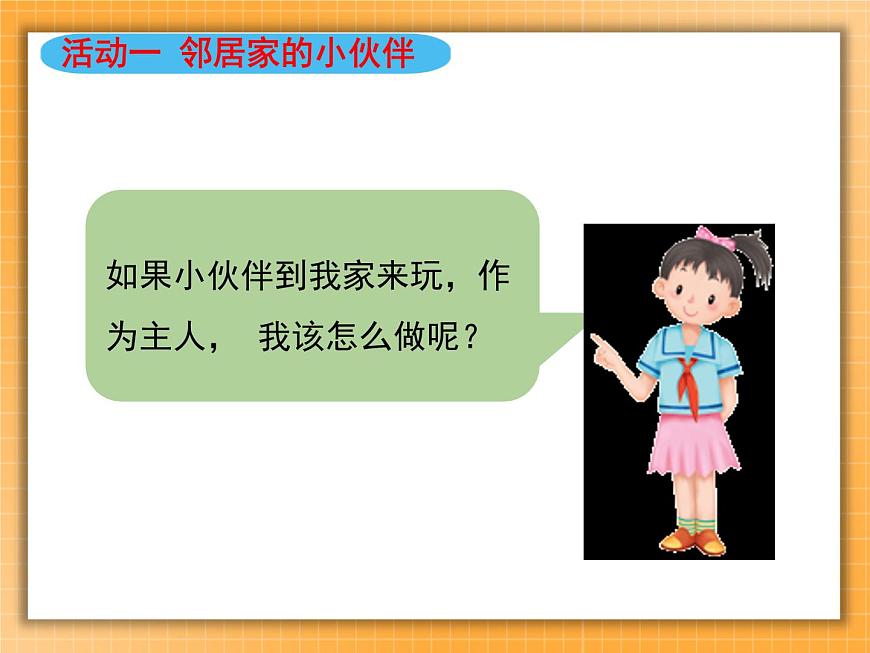 活动一 邻居家的小伙伴

如果小伙伴到我家来玩，作为主人， 我该怎么做呢？